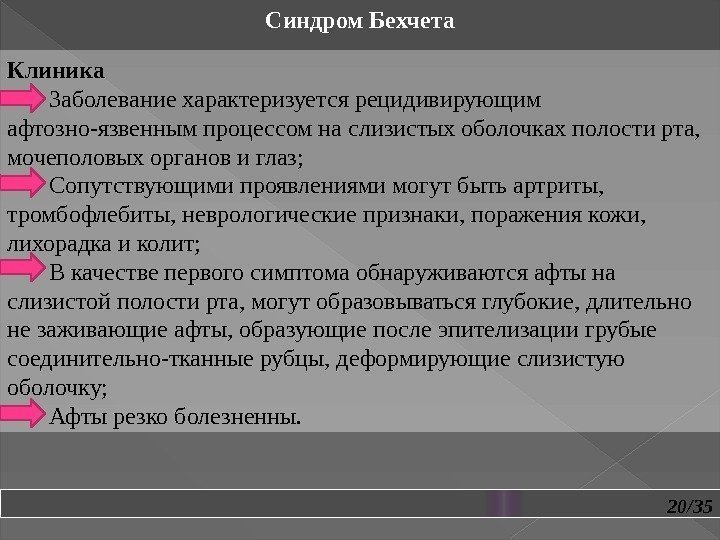 Синдром Бехчета

Клиника

Заболевание характеризуется рецидивирующим афтозно-язвенным процессом на слизистых оболочках полости рта, мочеполовых органов и глаз;

Сопутствующими проявлениями могут быть артриты, тромбофлебиты, неврологические признаки, поражения кожи, лихорадка и колит;

В качестве первого симптома обнаруживаются афты на слизистой полости рта, могут образовываться глубокие, длительно не заживающие афты, образующие после эпителизации грубые соединительно-тканные рубцы, деформирующие слизистую оболочку;

Афты резко болезненны.

20/35